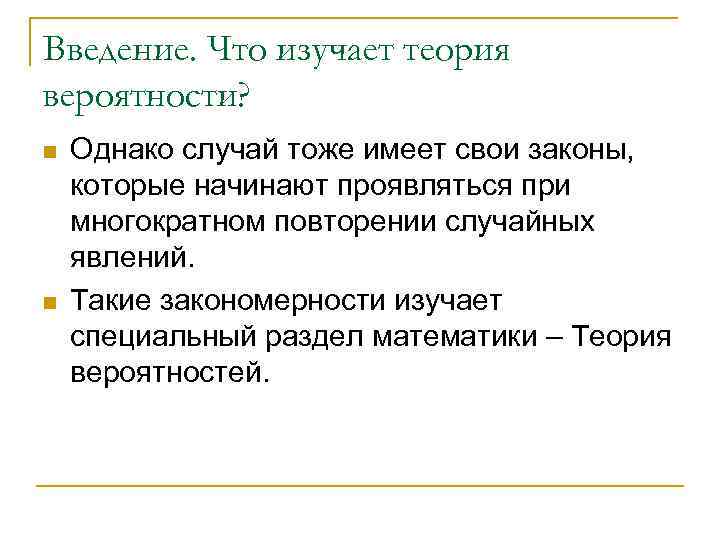 Введение. Что изучает теория вероятности?

Однако случай тоже имеет свои законы, которые начинают проявляться при многократном повторении случайных явлений.

Такие закономерности изучает специальный раздел математики – Теория вероятностей.